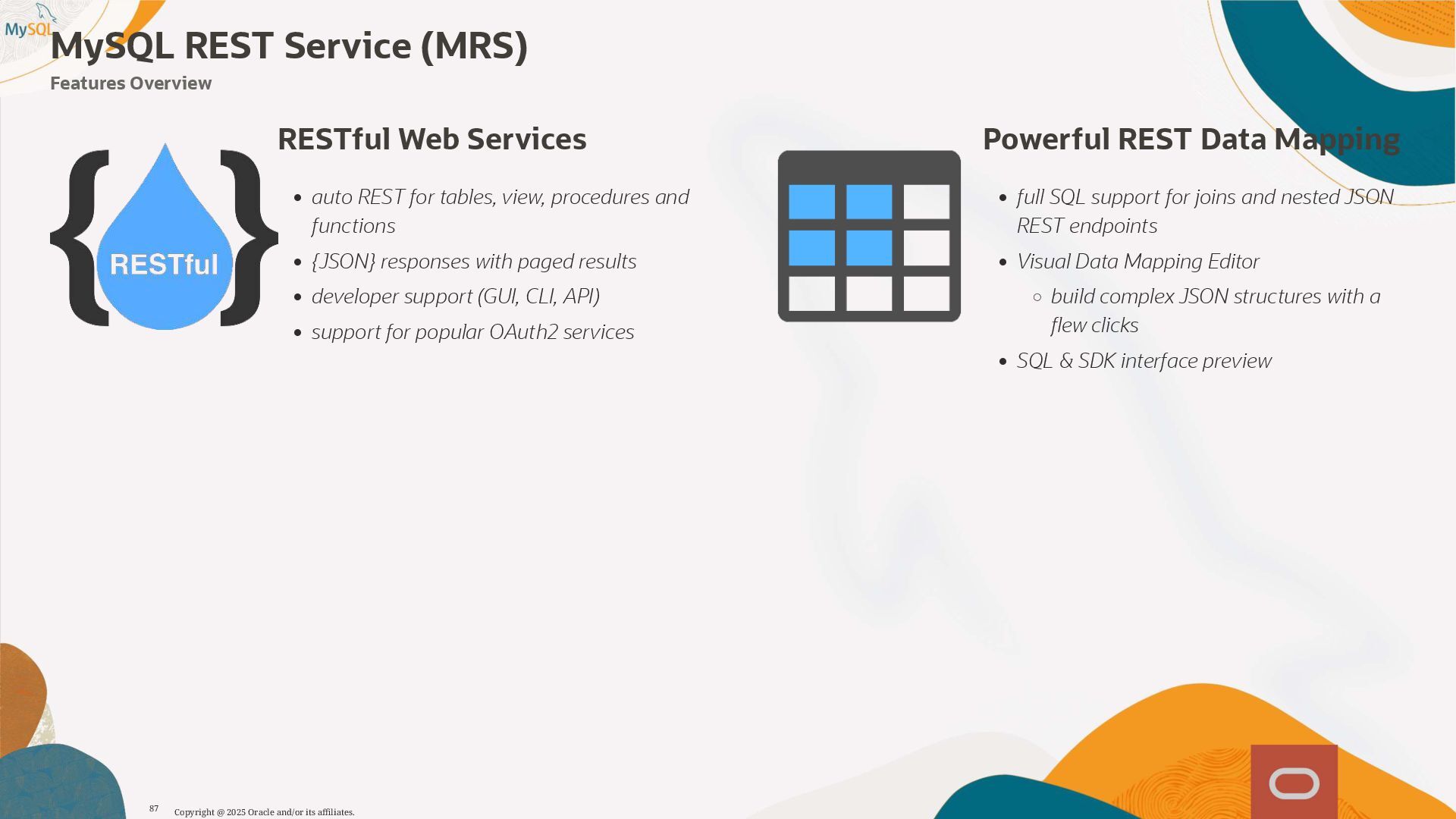 MySQL

MySQL REST Service (MRS)

Features Overview

RESTful

RESTful Web Services

- auto REST for tables, view, procedures and functions
- {JSON} responses with paged results
- developer support (GUI, CLI, API)
- support for popular OAuth2 services

Powerful REST Data Mapping

- full SQL support for joins and nested JSON REST endpoints
- Visual Data Mapping Editor
  - build complex JSON structures with a flew clicks
- SQL & SDK interface preview

87 Copyright @ 2025 Oracle and/or its affiliates.